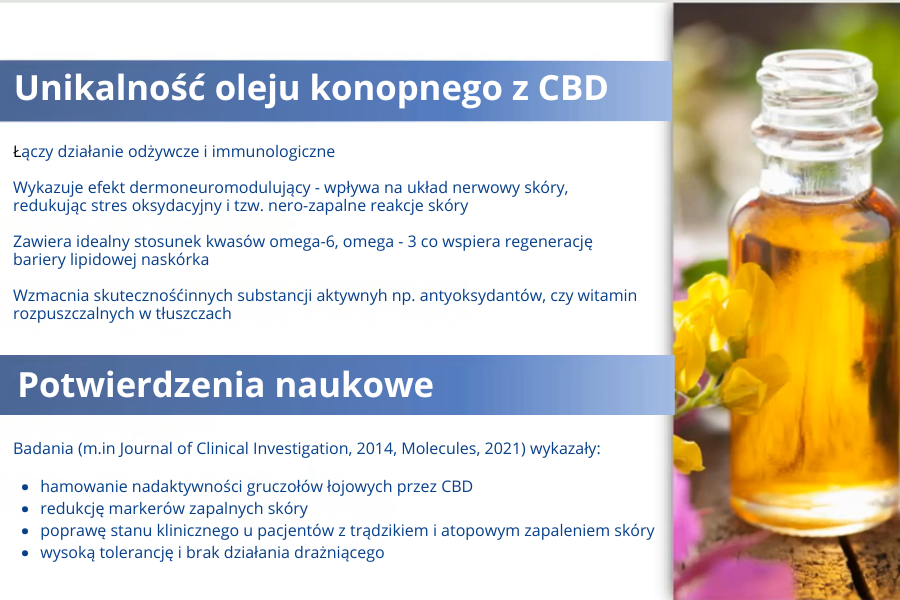 Unikalność oleju konopnego z CBD

Łączy działanie odżywcze i immunologiczne

Wykazuje efekt dermoneuromodulujący - wpływa na układ nerwowy skóry, redukując stres oksydacyjny i tzw. nero-zapalne reakcje skóry

Zawiera idealny stosunek kwasów omega-6, omega - 3 co wspiera regenerację bariery lipidowej naskórka

Wzmacnia skutecznośćinnych substancji aktywnyh np. antyoksydantów, czy witamin rozpuszczalnych w tłuszczach

Potwierdzenia naukowe

Badania (m.in Journal of Clinical Investigation, 2014, Molecules, 2021) wykazały:

• hamowanie nadaktywności gruczołów łojowych przez CBD
• redukcję markerów zapalnych skóry
• poprawę stanu klinicznego u pacjentów z trądzikiem i atopowym zapaleniem skóry
• wysoką tolerancję i brak działania drażniącego